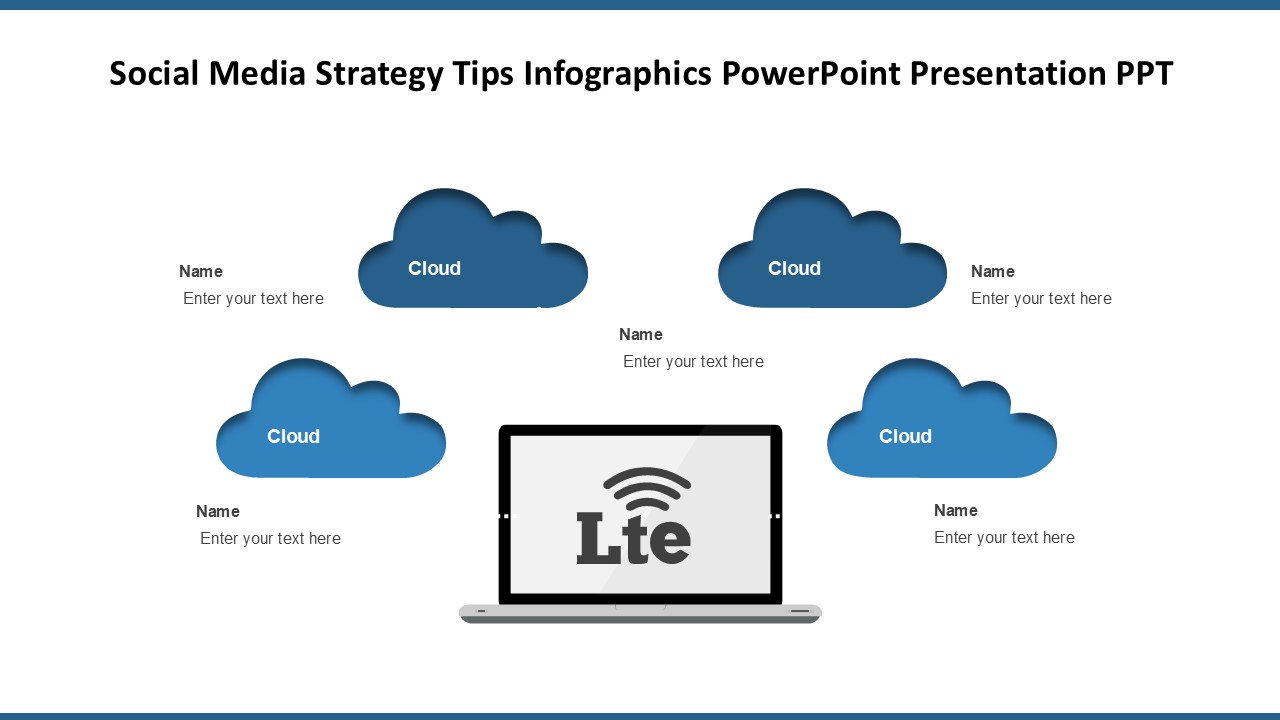 Social Media Strategy Tips Infographics PowerPoint Presentation PPT

Name
Enter your text here

Cloud

Cloud

Name
Enter your text here

Name
Enter your text here

Cloud

Cloud

Name
Enter your text here

Lte

Name
Enter your text here